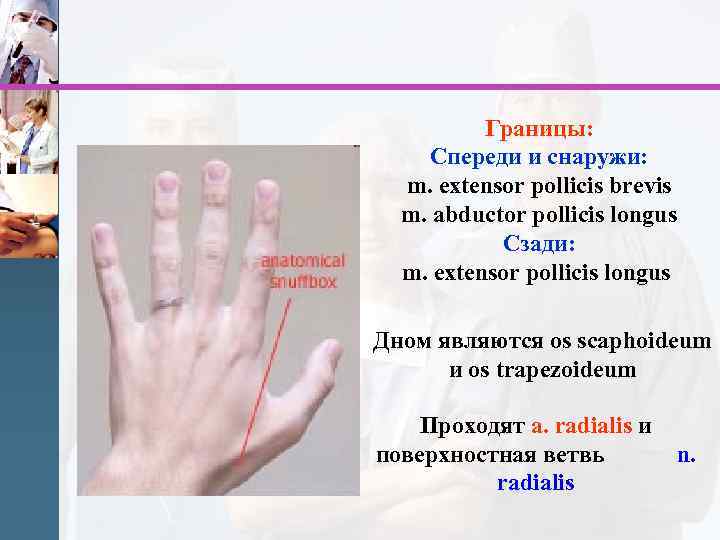 anatomical snuffbox

Границы:
Спереди и снаружи:
m. extensor pollicis brevis
m. abductor pollicis longus
Сзади:
m. extensor pollicis longus

Дном являются os scaphoideum и os trapezoideum

Проходят a. radialis и поверхностная ветвь n. radialis